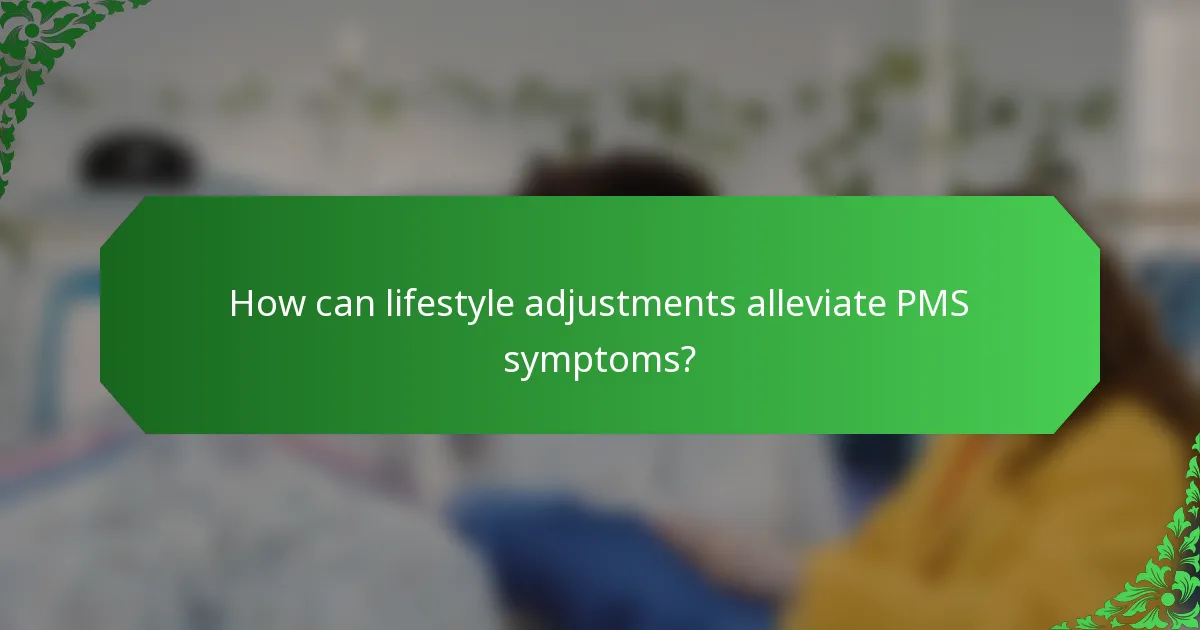 How can lifestyle adjustments alleviate PMS symptoms?